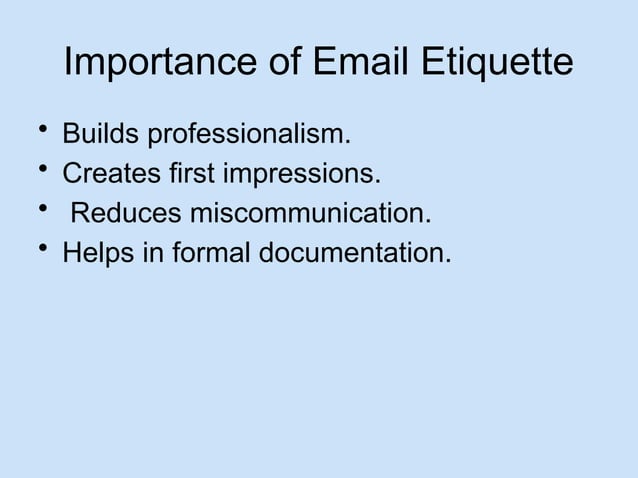 Importance of Email Etiquette

• Builds professionalism.
• Creates first impressions.
• Reduces miscommunication.
• Helps in formal documentation.